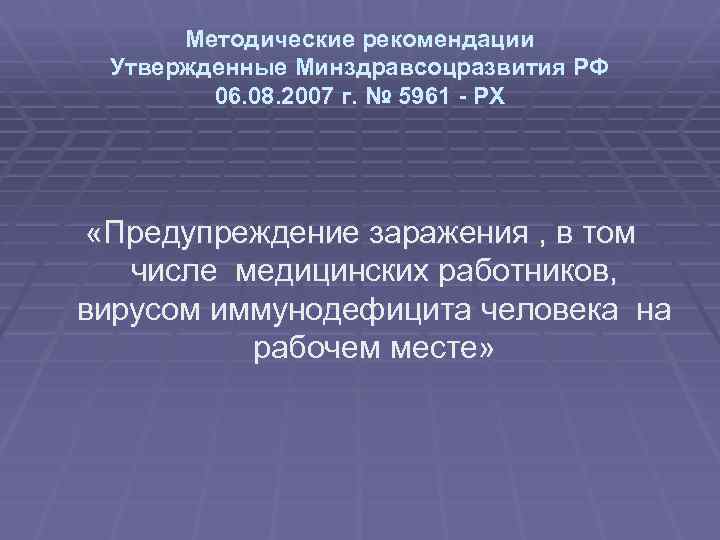 Методические рекомендации
Утвержденные Минздравсоцразвития РФ
06.08.2007 г. № 5961 - РХ

«Предупреждение заражения , в том числе медицинских работников, вирусом иммунодефицита человека на рабочем месте»